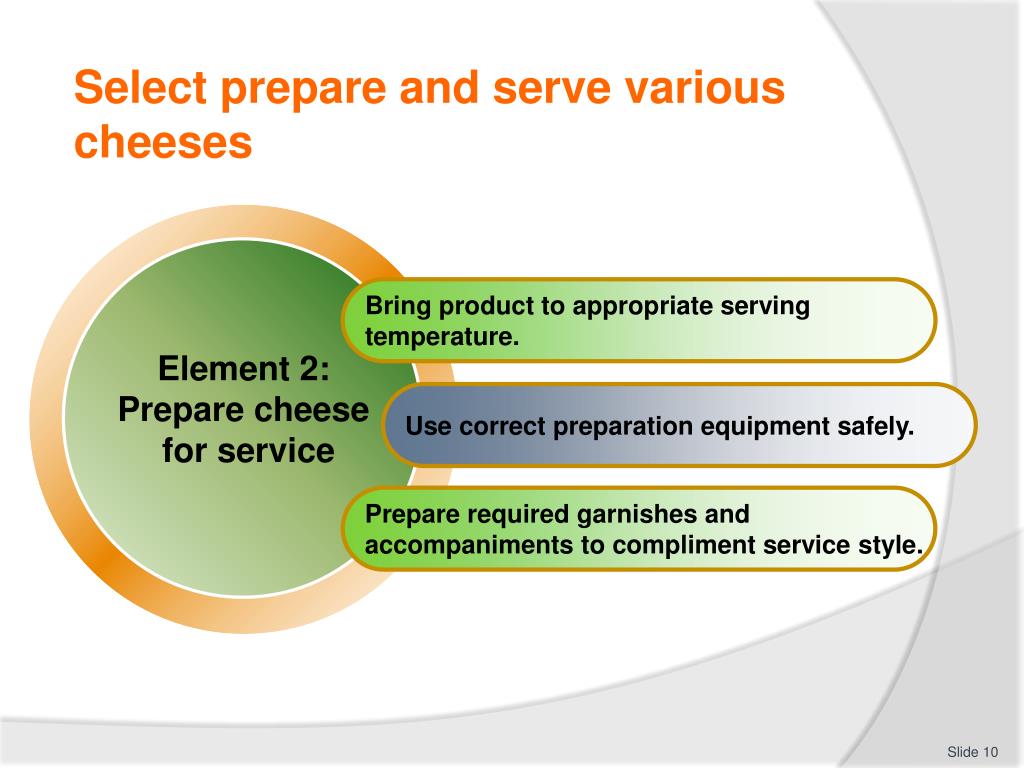 Select prepare and serve various cheeses

Element 2: Prepare cheese for service

Bring product to appropriate serving temperature.

Use correct preparation equipment safely.

Prepare required garnishes and accompaniments to compliment service style.

Slide 10